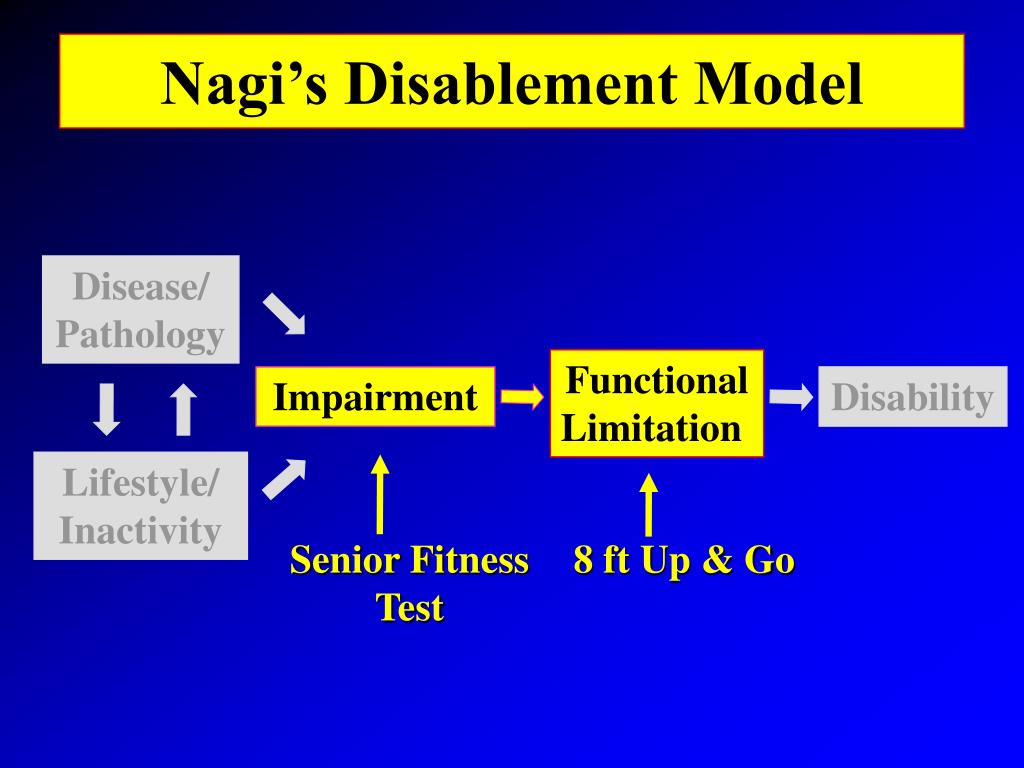 Nagi's Disablement Model

Disease/ Pathology

Lifestyle/ Inactivity

Impairment

Functional Limitation

Disability

Senior Fitness Test

8 ft Up & Go